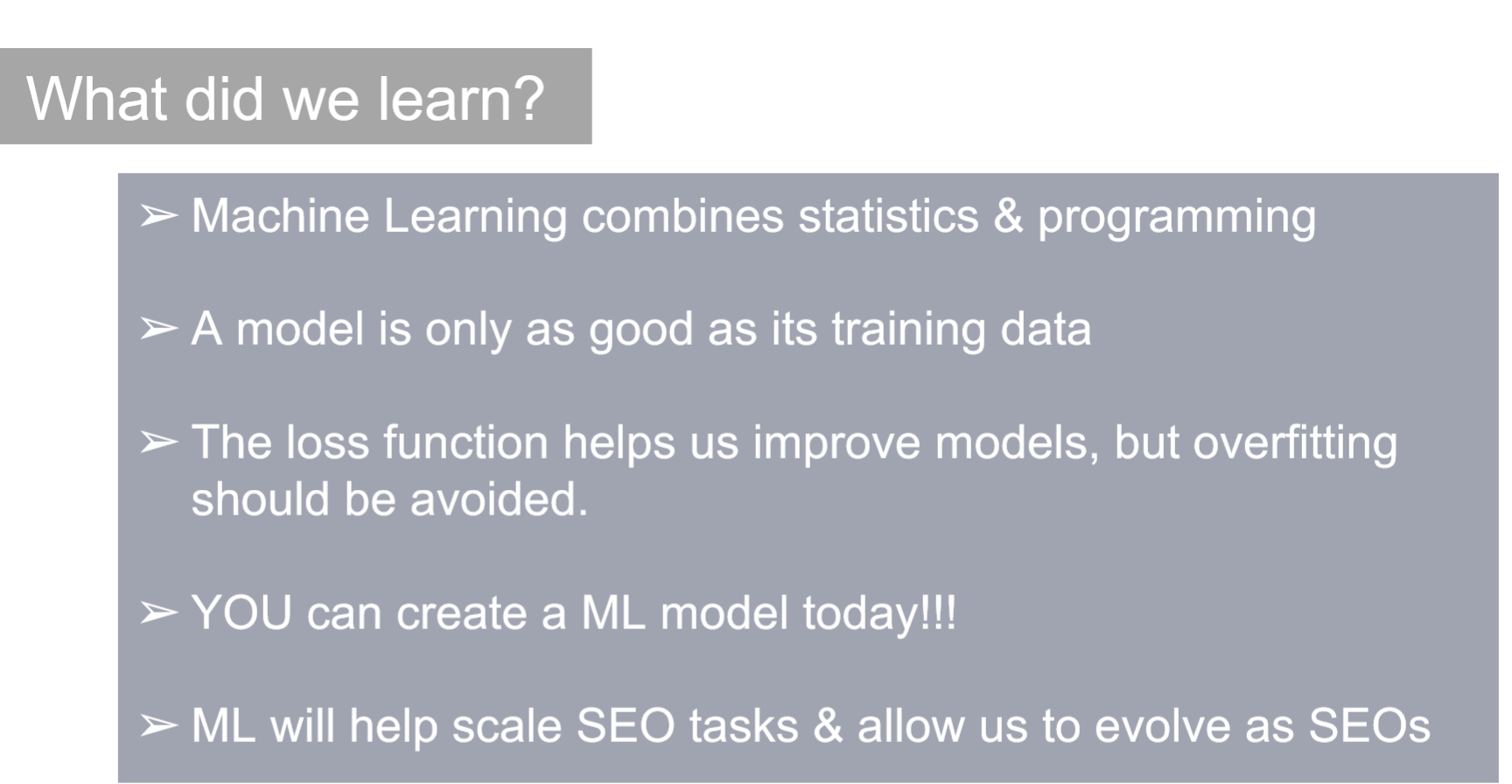 What did we learn?

➢ Machine Learning combines statistics & programming

➢ A model is only as good as its training data

➢ The loss function helps us improve models, but overfitting should be avoided.

➢ YOU can create a ML model today!!!

➢ ML will help scale SEO tasks & allow us to evolve as SEOs